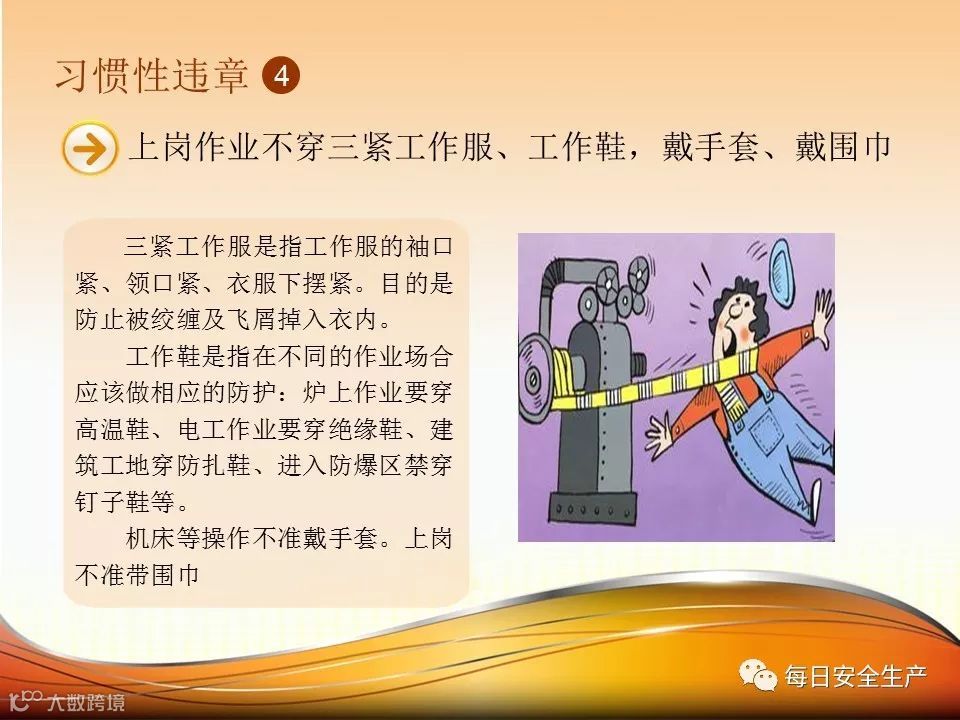 习惯性违章 4

上岗作业不穿三紧工作服、工作鞋，戴手套、戴围巾

三紧工作服是指工作服的袖口紧、领口紧、衣服下摆紧。目的是防止被绞缠及飞屑掉入衣内。

工作鞋是指在不同的作业场合应该做相应的防护：炉上作业要穿高温鞋、电工作业要穿绝缘鞋、建筑工地穿防扎鞋、进入防爆区禁穿钉子鞋等。

机床等操作不准戴手套。上岗不准带围巾

每日安全生产

大数跨境